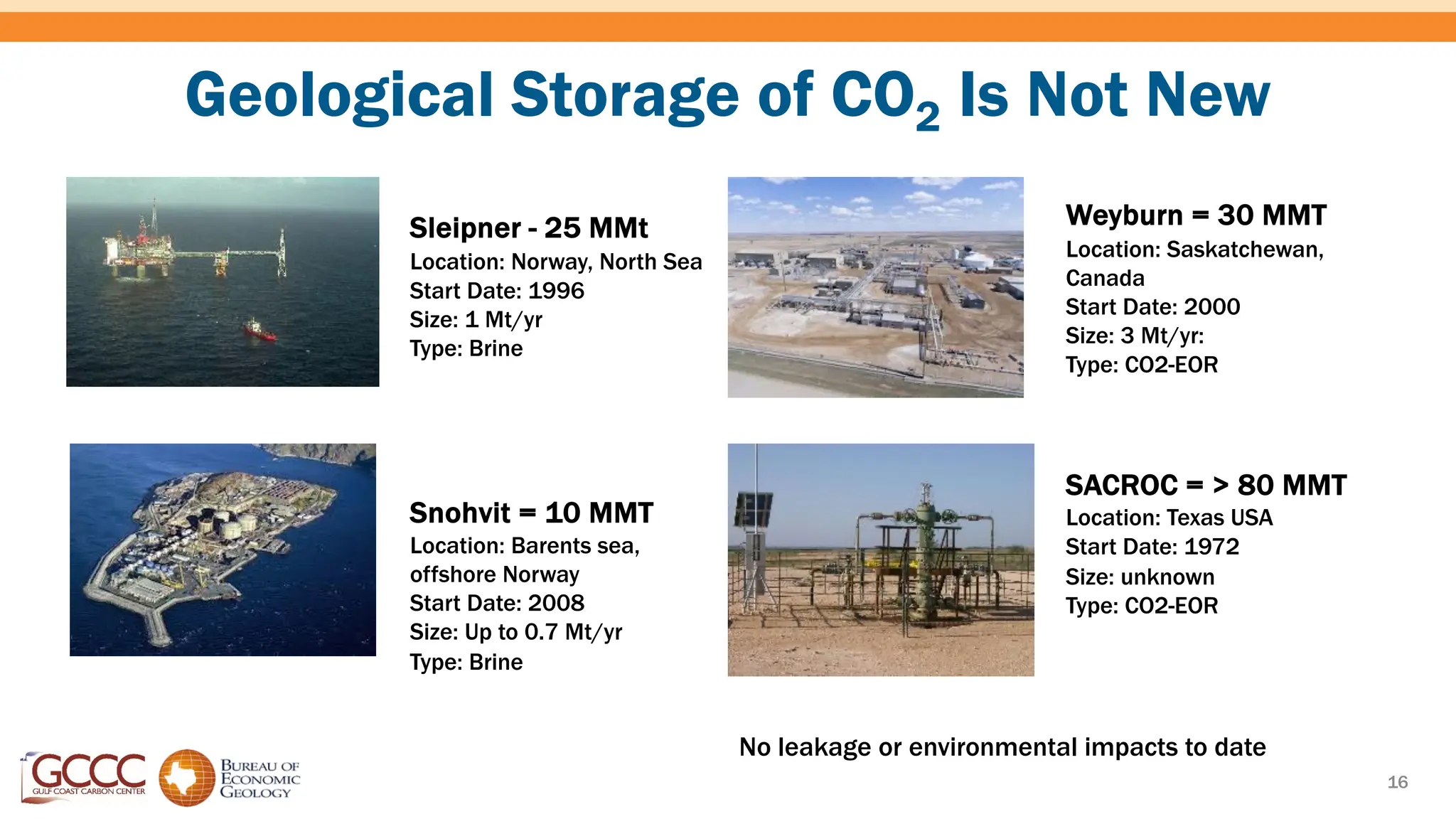 Geological Storage of $CO_2$ Is Not New

Sleipner - 25 MMt
Location: Norway, North Sea
Start Date: 1996
Size: 1 Mt/yr
Type: Brine

Weyburn = 30 MMT
Location: Saskatchewan, Canada
Start Date: 2000
Size: 3 Mt/yr:
Type: CO2-EOR

Snohvit = 10 MMT
Location: Barents sea, offshore Norway
Start Date: 2008
Size: Up to 0.7 Mt/yr
Type: Brine

SACROC = > 80 MMT
Location: Texas USA
Start Date: 1972
Size: unknown
Type: CO2-EOR

No leakage or environmental impacts to date

GCCC GULF COAST CARBON CENTER
BUREAU OF ECONOMIC GEOLOGY

16